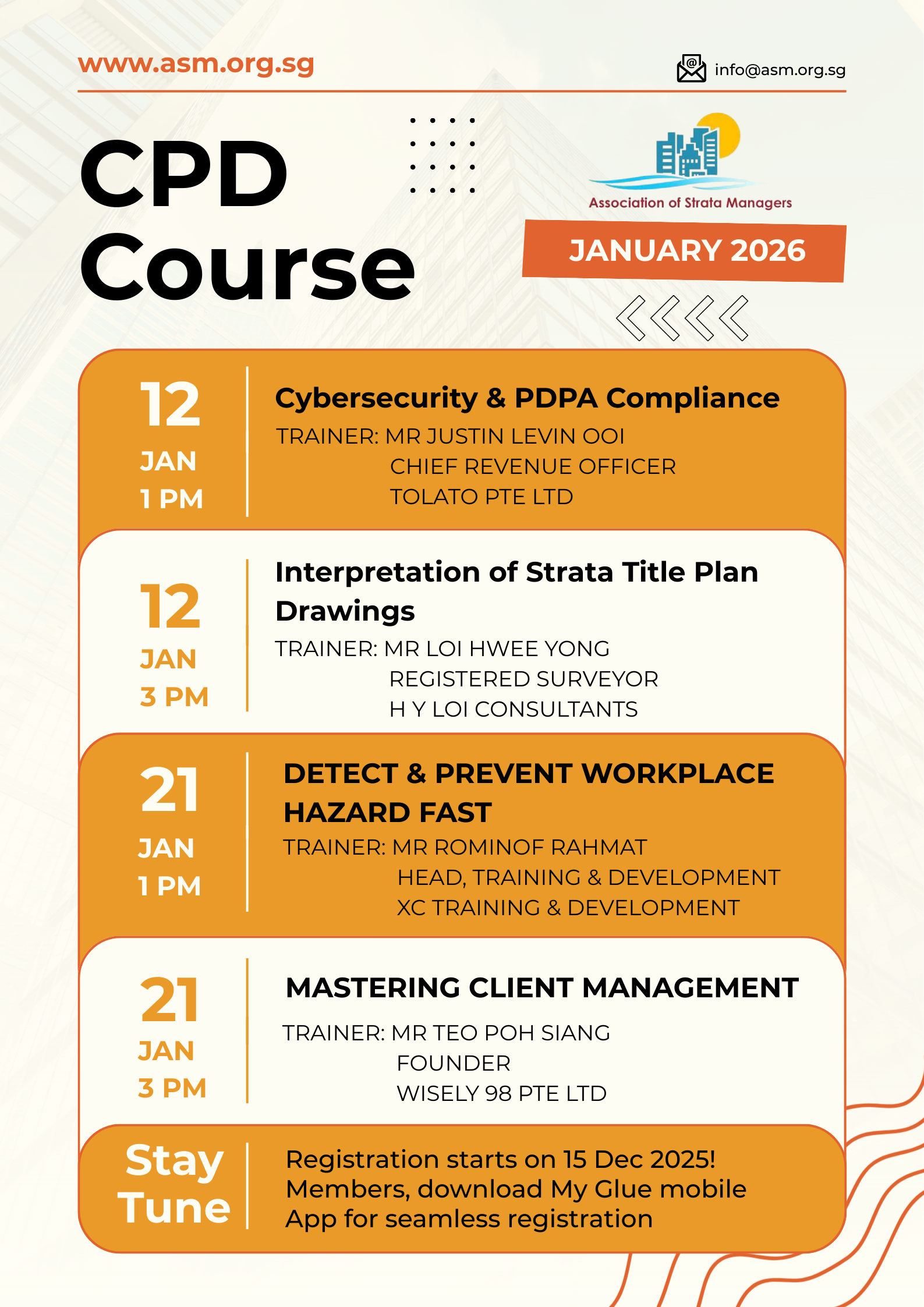 www.asm.org.sg

info@asm.org.sg

CPD Course

Association of Strata Managers

JANUARY 2026

12 JAN 1 PM

Cybersecurity & PDPA Compliance

TRAINER: MR JUSTIN LEVIN OOI
CHIEF REVENUE OFFICER
TOLATO PTE LTD

12 JAN 3 PM

Interpretation of Strata Title Plan Drawings

TRAINER: MR LOI HWEE YONG
REGISTERED SURVEYOR
H Y LOI CONSULTANTS

21 JAN 1 PM

DETECT & PREVENT WORKPLACE HAZARD FAST

TRAINER: MR ROMINOF RAHMAT
HEAD, TRAINING & DEVELOPMENT
XC TRAINING & DEVELOPMENT

21 JAN 3 PM

MASTERING CLIENT MANAGEMENT

TRAINER: MR TEO POH SIANG
FOUNDER
WISELY 98 PTE LTD

Stay Tune

Registration starts on 15 Dec 2025! Members, download My Glue mobile App for seamless registration